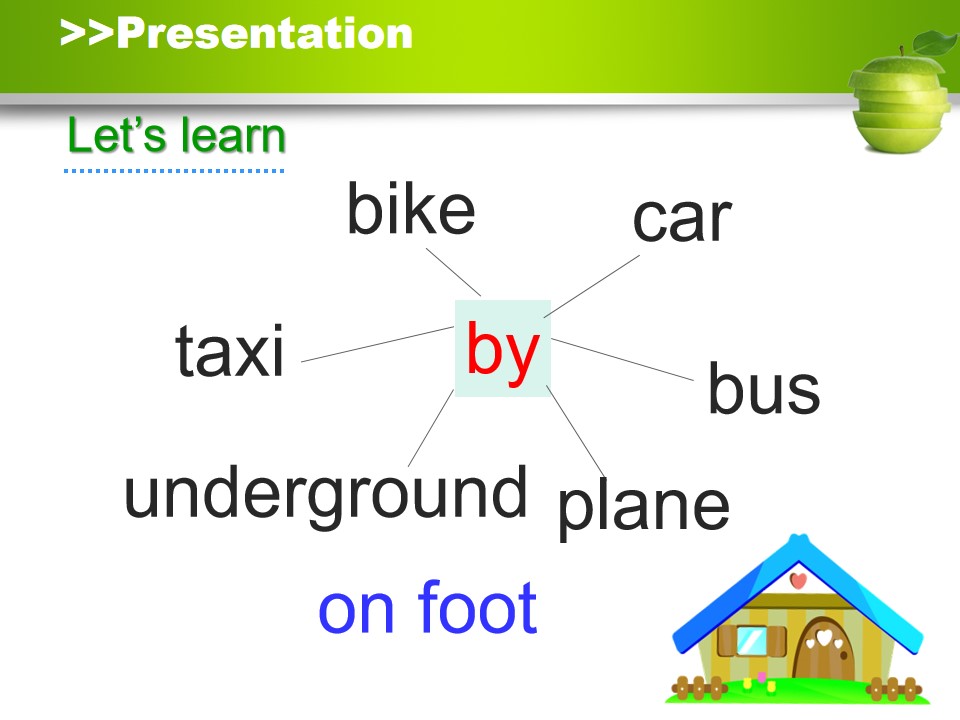 >>Presentation

Let's learn

bike

car

taxi

by

bus

underground

plane

on foot